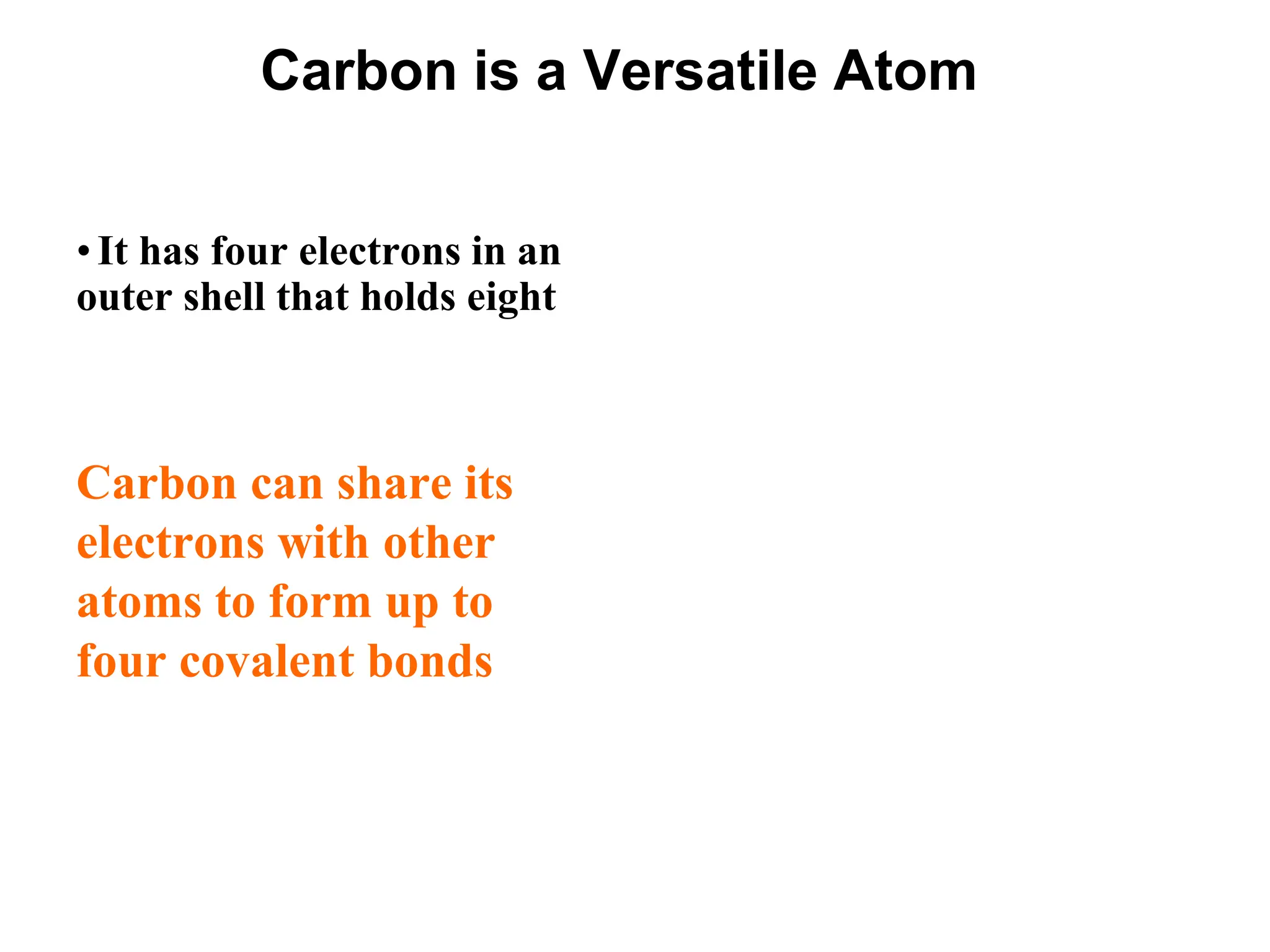 Carbon is a Versatile Atom

• It has four electrons in an outer shell that holds eight

Carbon can share its electrons with other atoms to form up to four covalent bonds